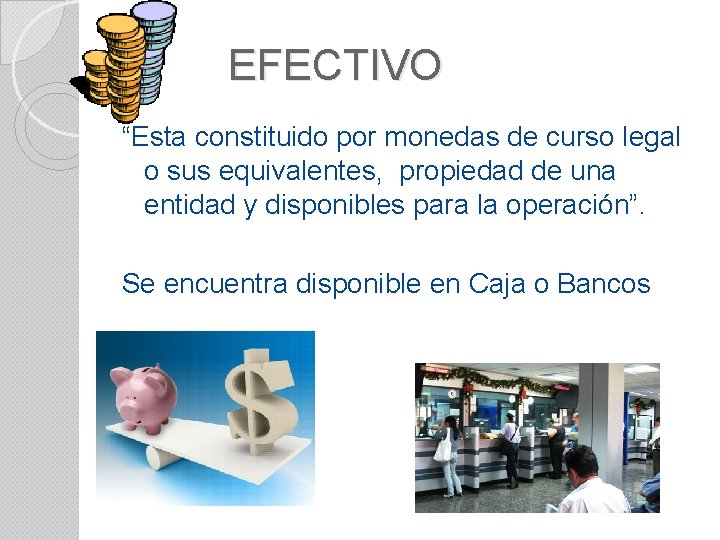 EFECTIVO

“Esta constituido por monedas de curso legal o sus equivalentes,  propiedad de una entidad y disponibles para la operación”.

Se encuentra disponible en Caja o Bancos